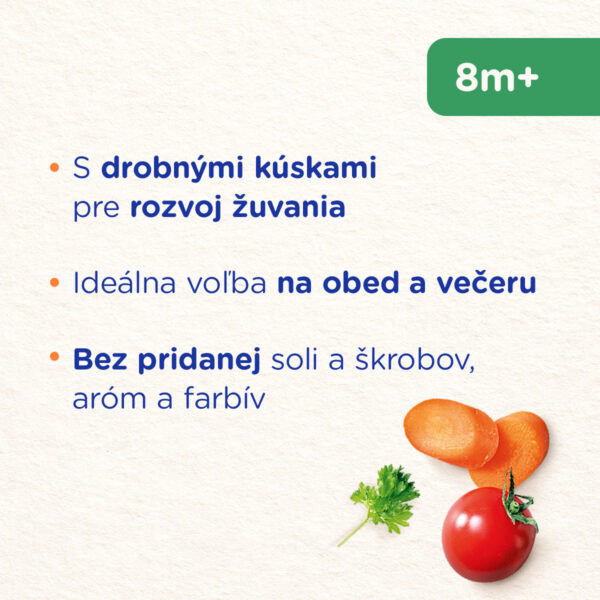 8m+

• S drobnými kúskami pre rozvoj žuvania

• Ideálna voľba na obed a večeru

• Bez pridanej soli a škrobov, aróm a farbív